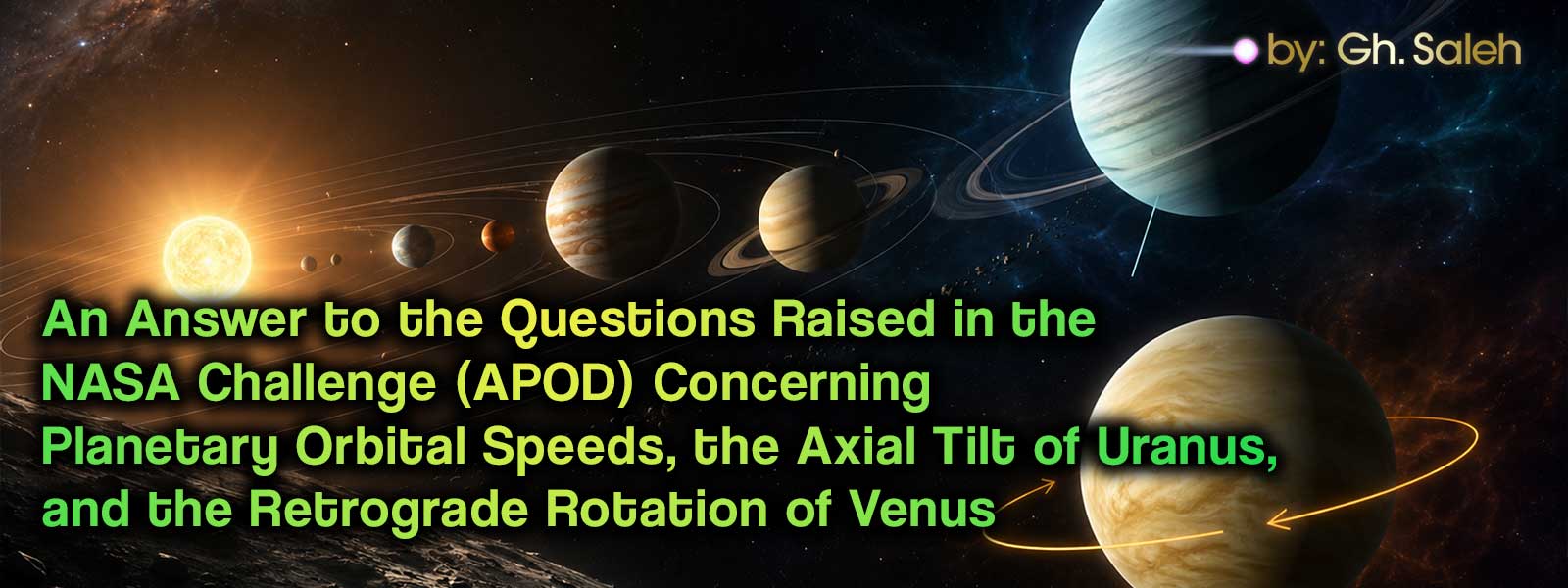 by: Gh. Saleh

An Answer to the Questions Raised in the NASA Challenge (APOD) Concerning Planetary Orbital Speeds, the Axial Tilt of Uranus, and the Retrograde Rotation of Venus